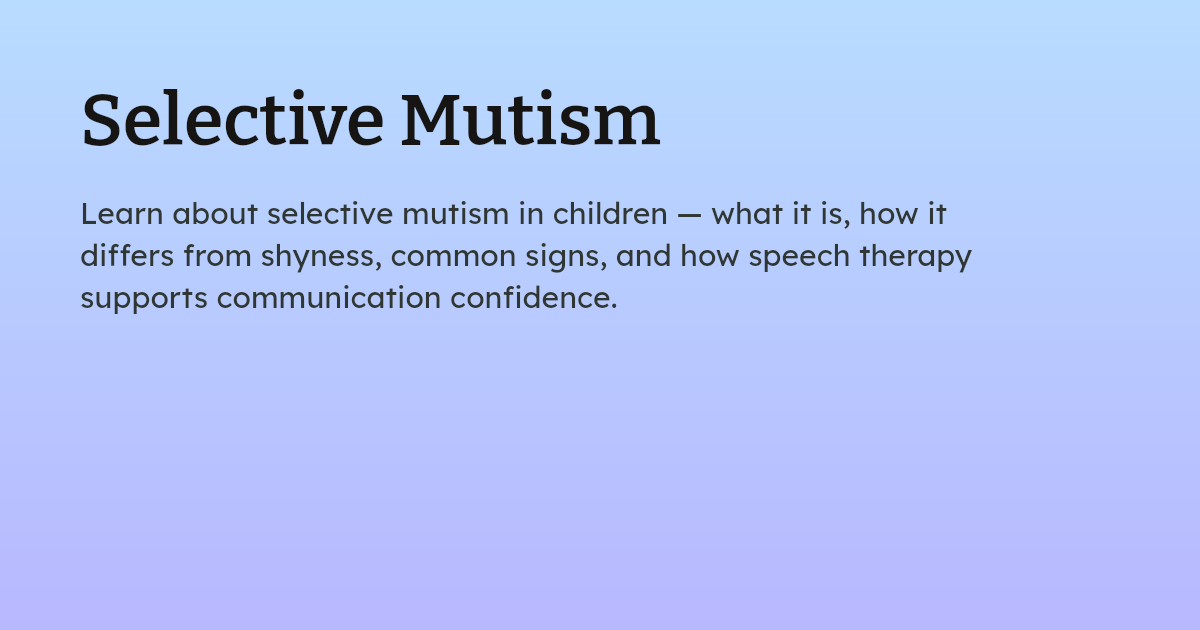 Selective Mutism

Learn about selective mutism in children — what it is, how it differs from shyness, common signs, and how speech therapy supports communication confidence.